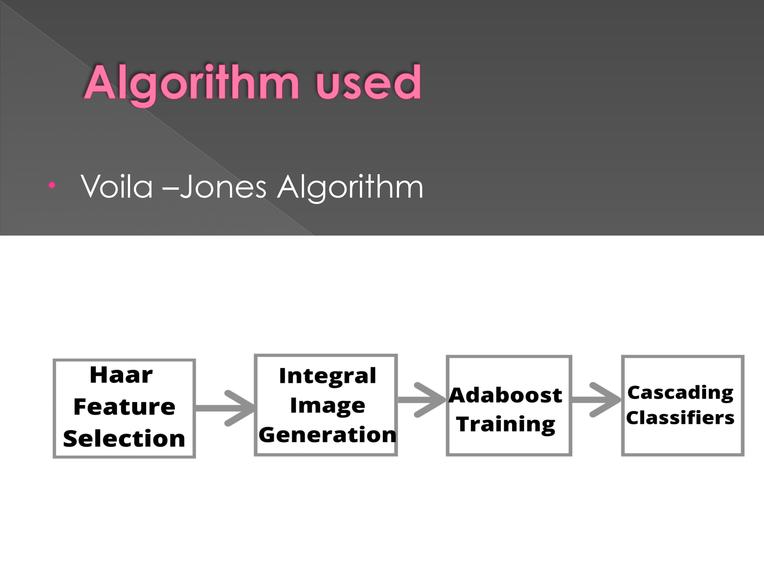 Algorithm used

• Voila –Jones Algorithm

Haar
Feature
Selection

Integral
Image
Generation

Adaboost
Training

Cascading
Classifiers